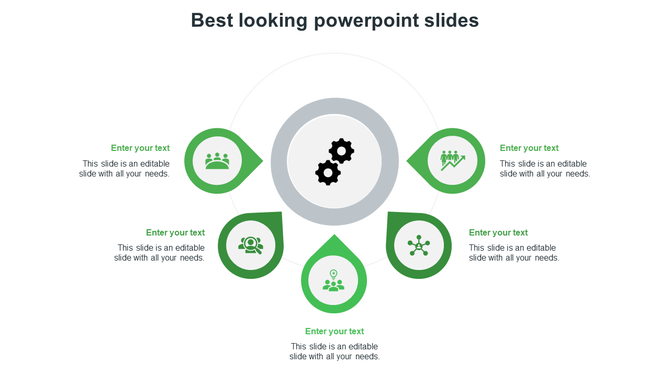 Best looking powerpoint slides

Enter your text
This slide is an editable slide with all your needs.

Enter your text
This slide is an editable slide with all your needs.

Enter your text
This slide is an editable slide with all your needs.

Enter your text
This slide is an editable slide with all your needs.

Enter your text
This slide is an editable slide with all your needs.